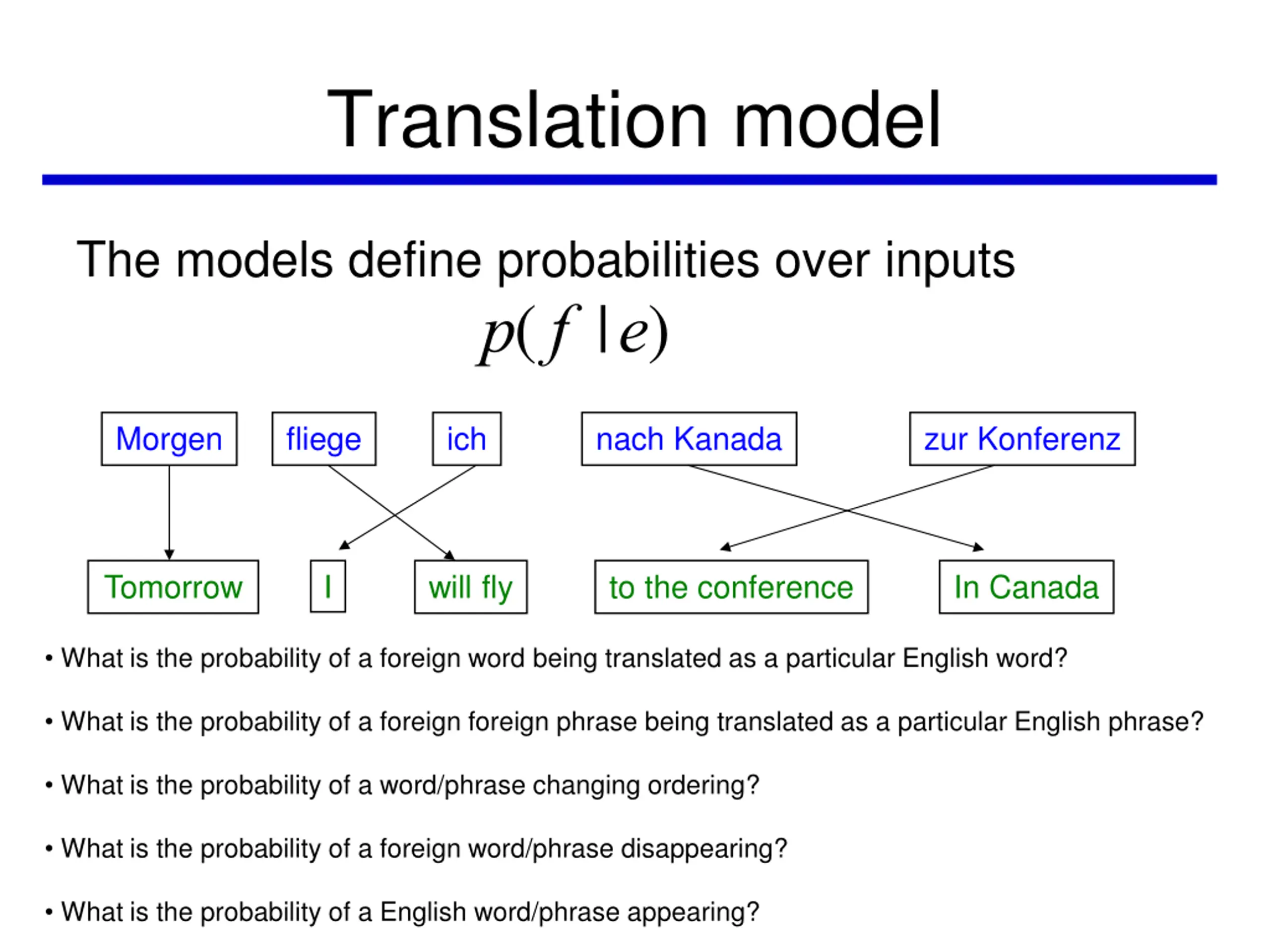 Translation model

The models define probabilities over inputs

$p(f \mid e)$

Morgen fliege ich nach Kanada zur Konferenz

Tomorrow I will fly to the conference In Canada

• What is the probability of a foreign word being translated as a particular English word?

• What is the probability of a foreign foreign phrase being translated as a particular English phrase?

• What is the probability of a word/phrase changing ordering?

• What is the probability of a foreign word/phrase disappearing?

• What is the probability of a English word/phrase appearing?